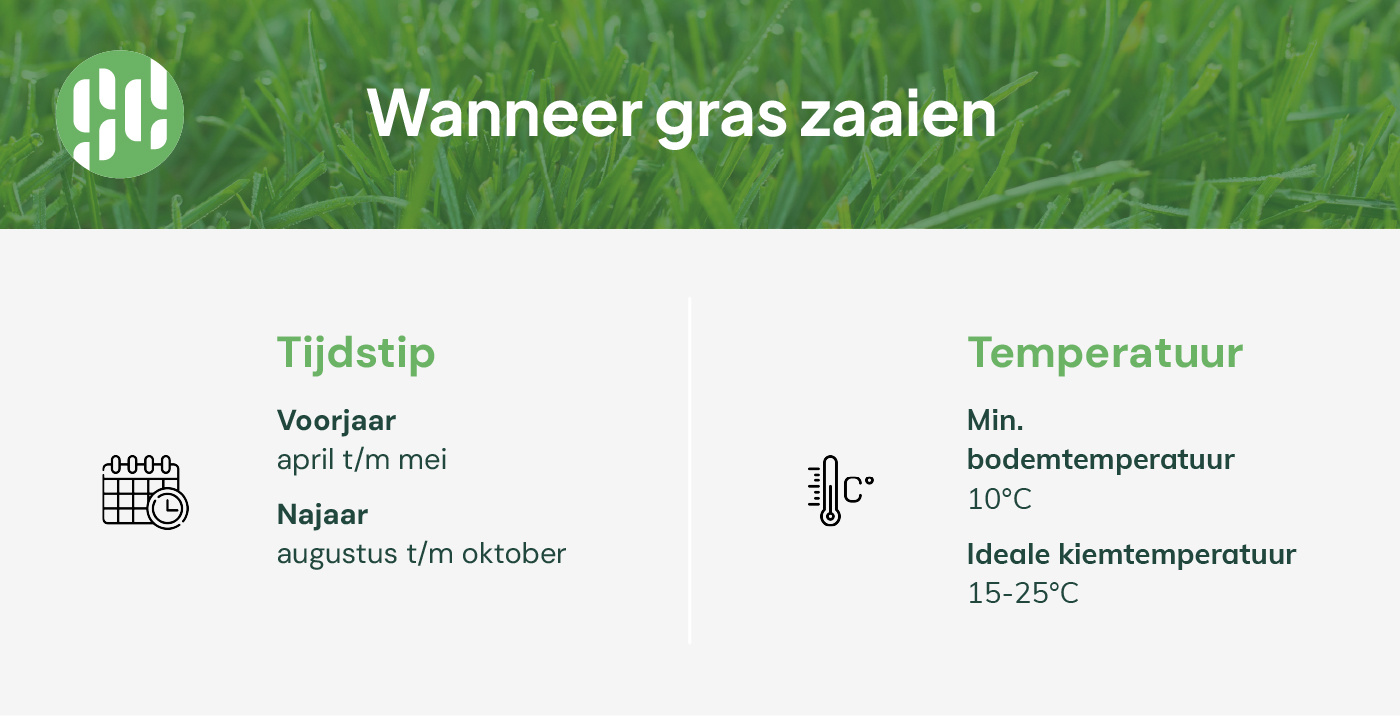 Wanneer gras zaaien

Tijdstip

Voorjaar
april t/m mei

Najaar
augustus t/m oktober

C°

Temperatuur

Min. bodemtemperatuur
10°C

Ideale kiemtemperatuur
15-25°C